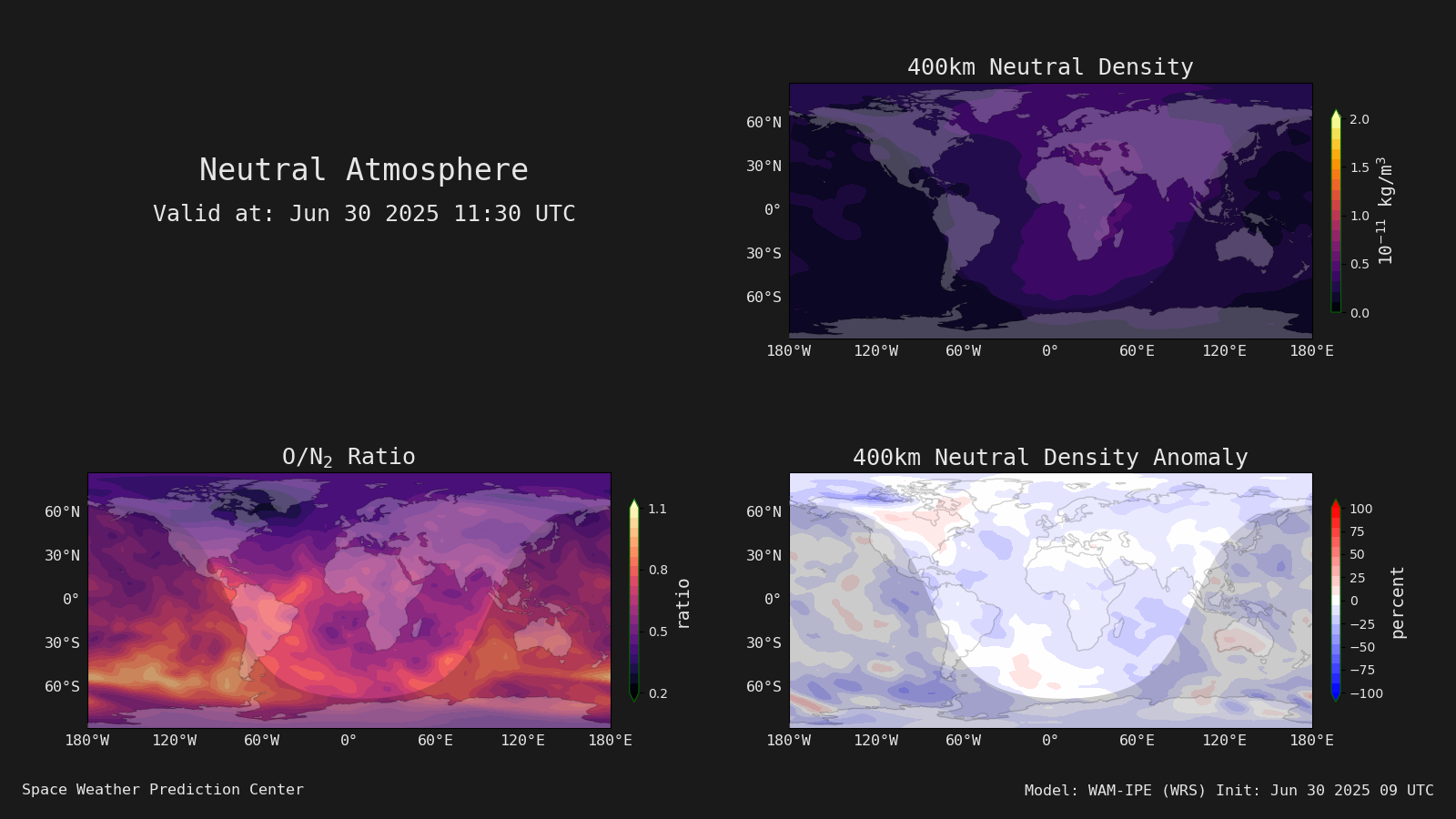 Neutral Atmosphere
Valid at: Jun 30 2025 11:30 UTC

400km Neutral Density

60°N
30°N
0°
30°S
60°S
180°W 120°W 60°W 0° 60°E 120°E 180°E

2.0
1.5
1.0
0.5
0.0
$10^{-11}$ kg/m$^3$

O/N$_2$ Ratio

60°N
30°N
0°
30°S
60°S
180°W 120°W 60°W 0° 60°E 120°E 180°E

1.1
0.8
0.5
0.2
ratio

400km Neutral Density Anomaly

60°N
30°N
0°
30°S
60°S
180°W 120°W 60°W 0° 60°E 120°E 180°E

100
75
50
25
0
−25
−50
−75
−100
percent

Space Weather Prediction Center

Model: WAM-IPE (WRS) Init: Jun 30 2025 09 UTC